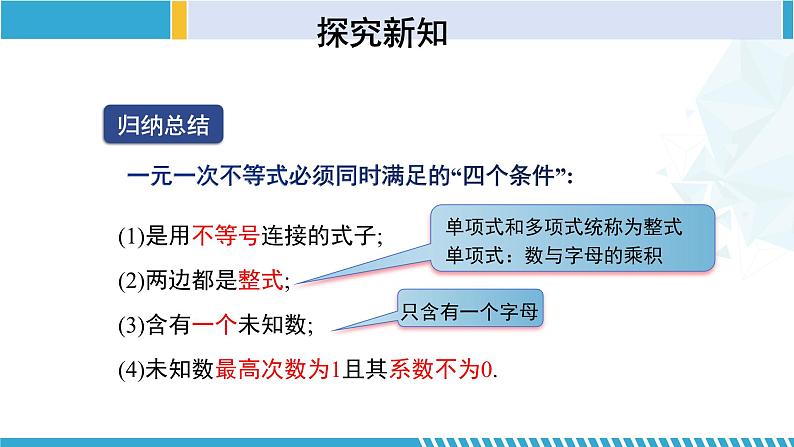 探究新知

归纳总结

一元一次不等式必须同时满足的“四个条件”:

(1)是用不等号连接的式子;

单项式和多项式统称为整式
单项式：数与字母的乘积

(2)两边都是整式;

只含有一个字母

(3)含有一个未知数;

(4)未知数最高次数为1且其系数不为0.